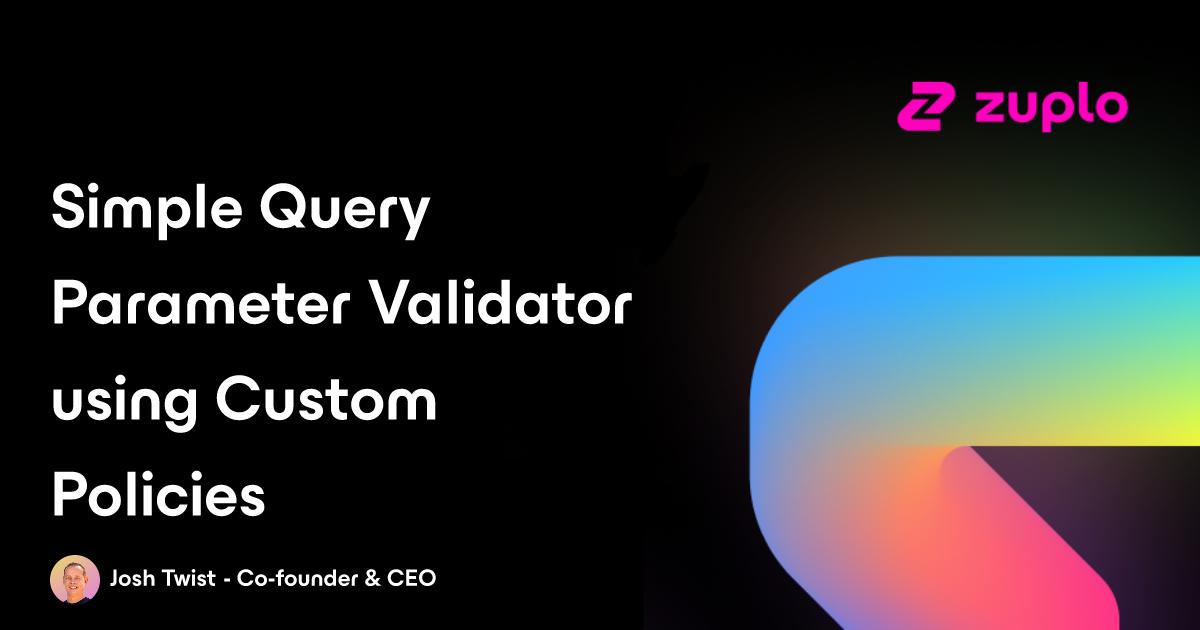 zuplo

Simple Query Parameter Validator using Custom Policies

Josh Twist - Co-founder & CEO